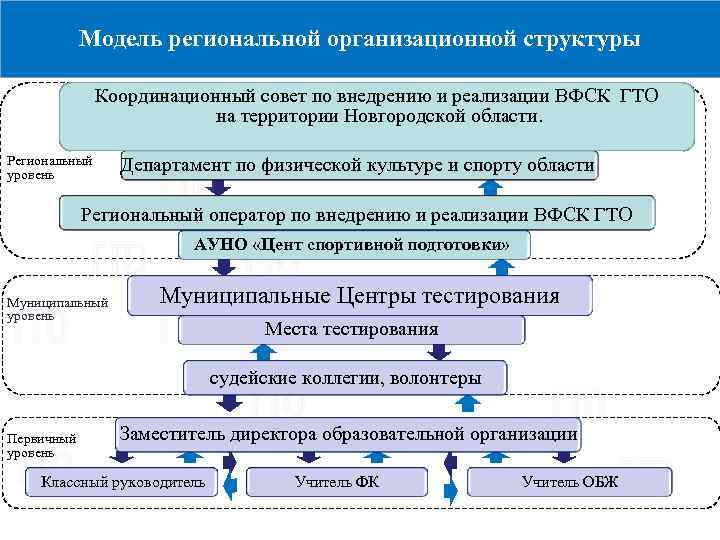 Модель региональной организационной структуры

Координационный совет по внедрению и реализации ВФСК ГТО на территории Новгородской области.

Региональный уровень

Департамент по физической культуре и спорту области

Региональный оператор по внедрению и реализации ВФСК ГТО

АУНО «Цент спортивной подготовки»

Муниципальный уровень

Муниципальные Центры тестирования

Места тестирования

судейские коллегии, волонтеры

Первичный уровень

Заместитель директора образовательной организации

Классный руководитель

Учитель ФК

Учитель ОБЖ